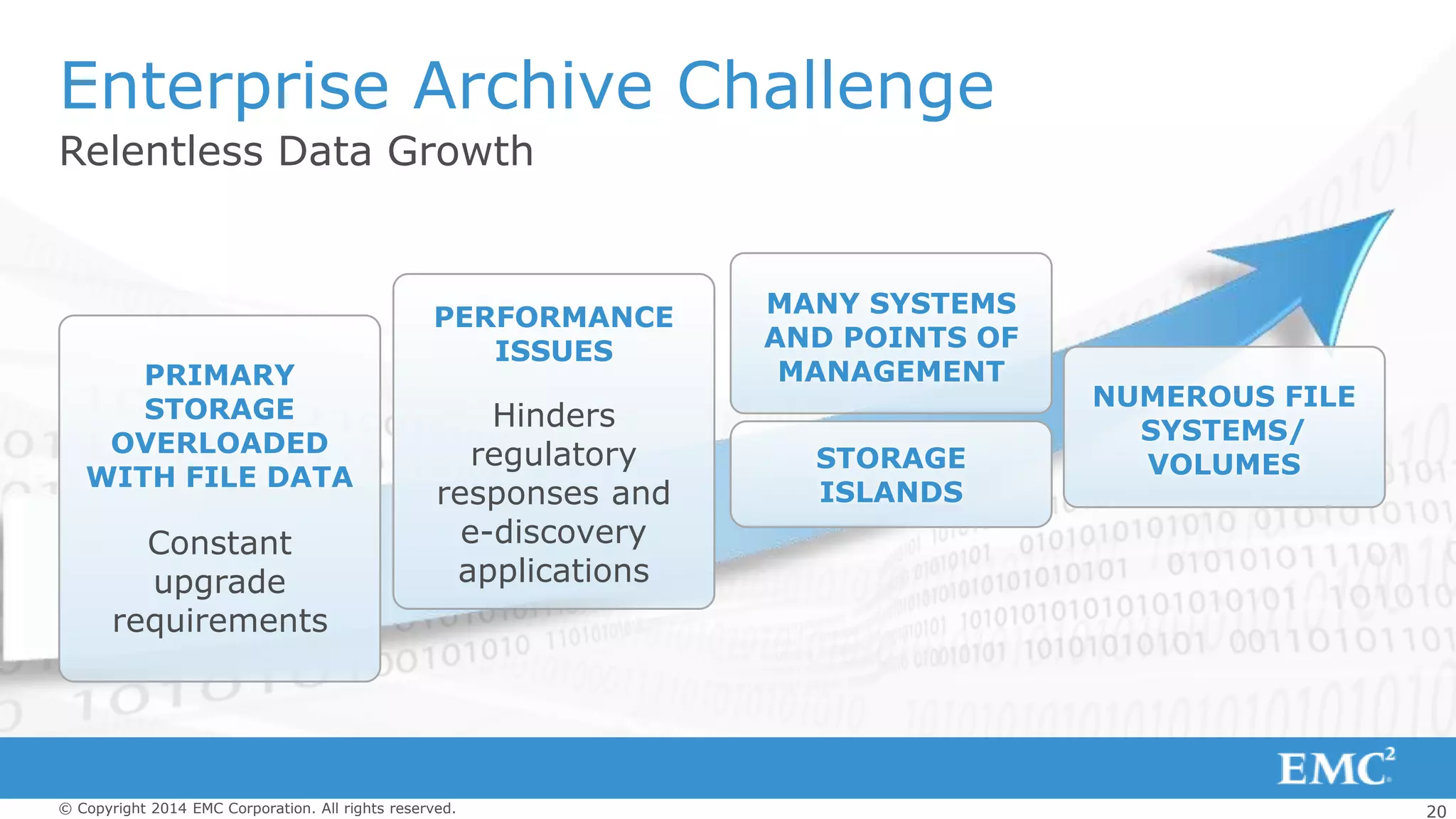 Enterprise Archive Challenge

Relentless Data Growth

PRIMARY STORAGE OVERLOADED WITH FILE DATA

Constant upgrade requirements

PERFORMANCE ISSUES

Hinders regulatory responses and e-discovery applications

MANY SYSTEMS AND POINTS OF MANAGEMENT

STORAGE ISLANDS

NUMEROUS FILE SYSTEMS/ VOLUMES

EMC$^2$

© Copyright 2014 EMC Corporation. All rights reserved.

20